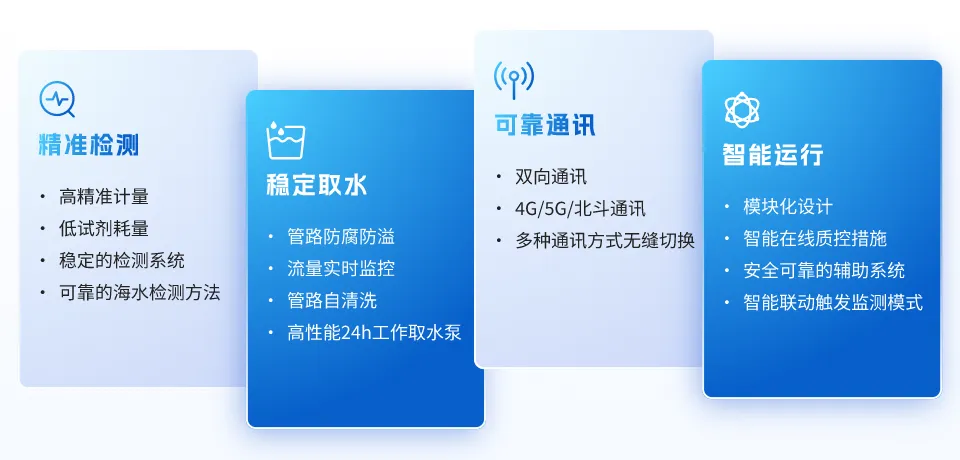 精准检测

· 高精准计量
· 低试剂耗量
· 稳定的检测系统
· 可靠的海水检测方法

稳定取水

· 管路防腐防溢
· 流量实时监控
· 管路自清洗
· 高性能24h工作取水泵

可靠通讯

· 双向通讯
· 4G/5G/北斗通讯
· 多种通讯方式无缝切换

智能运行

· 模块化设计
· 智能在线质控措施
· 安全可靠的辅助系统
· 智能联动触发监测模式